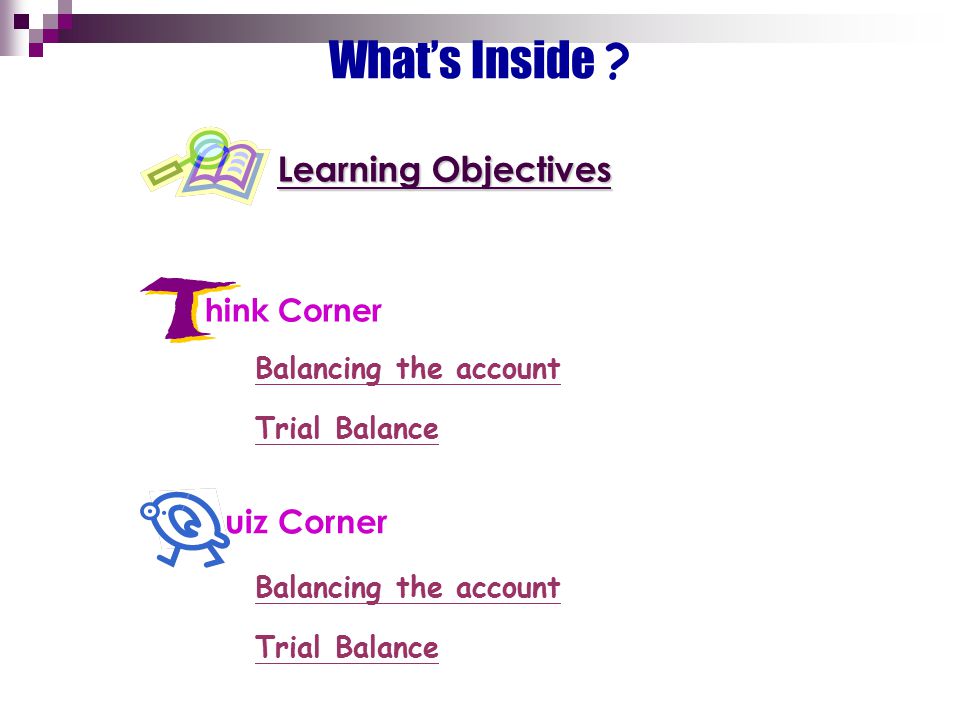 What's Inside ?

Learning Objectives

Think Corner

Balancing the account

Trial Balance

Quiz Corner

Balancing the account

Trial Balance